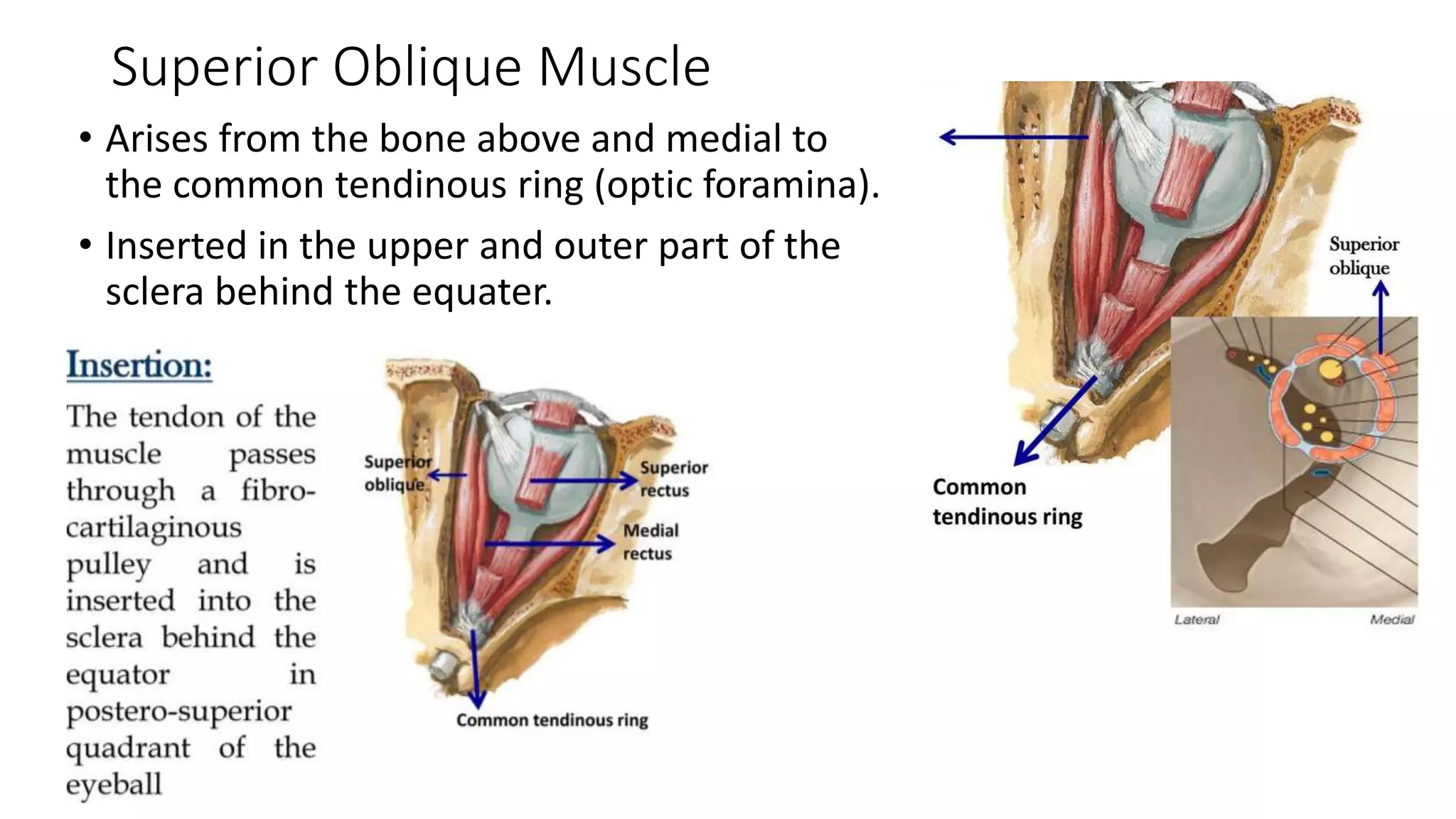 Superior Oblique Muscle

• Arises from the bone above and medial to the common tendinous ring (optic foramina).

• Inserted in the upper and outer part of the sclera behind the equater.

Insertion:

The tendon of the muscle passes through a fibro-cartilaginous pulley and is inserted into the sclera behind the equator in postero-superior quadrant of the eyeball

Superior oblique

Superior rectus

Medial rectus

Common tendinous ring

Superior oblique

Common tendinous ring

Lateral

Medial